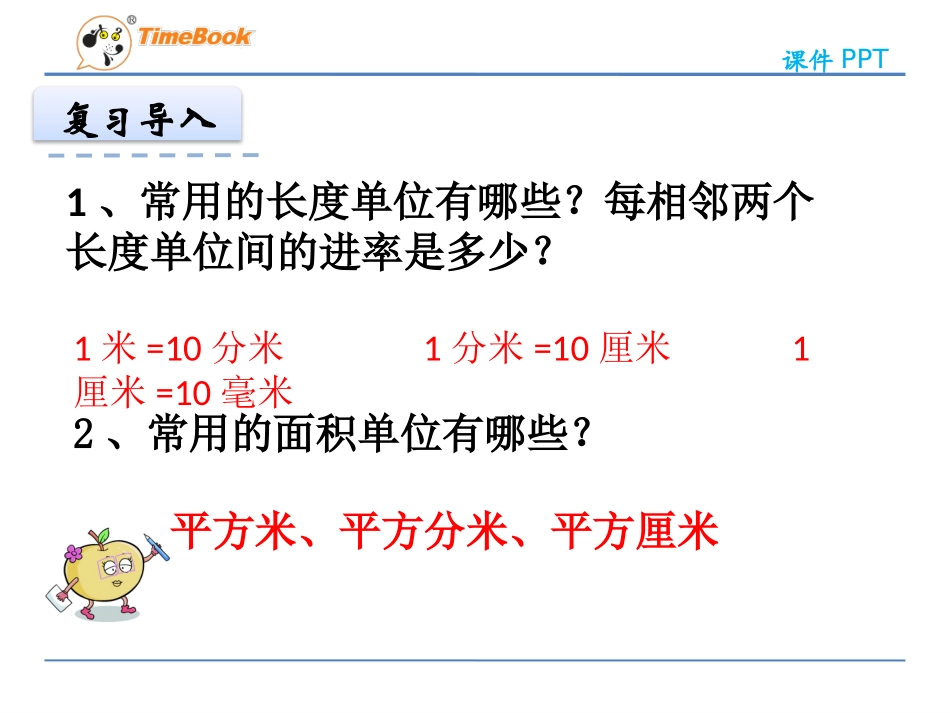 TimeBook

课件 PPT

复习导入

1、常用的长度单位有哪些？每相邻两个长度单位间的进率是多少？

1 米 =10 分米　　1 分米 =10 厘米　　1 厘米 =10 毫米

2、常用的面积单位有哪些？

平方米、平方分米、平方厘米